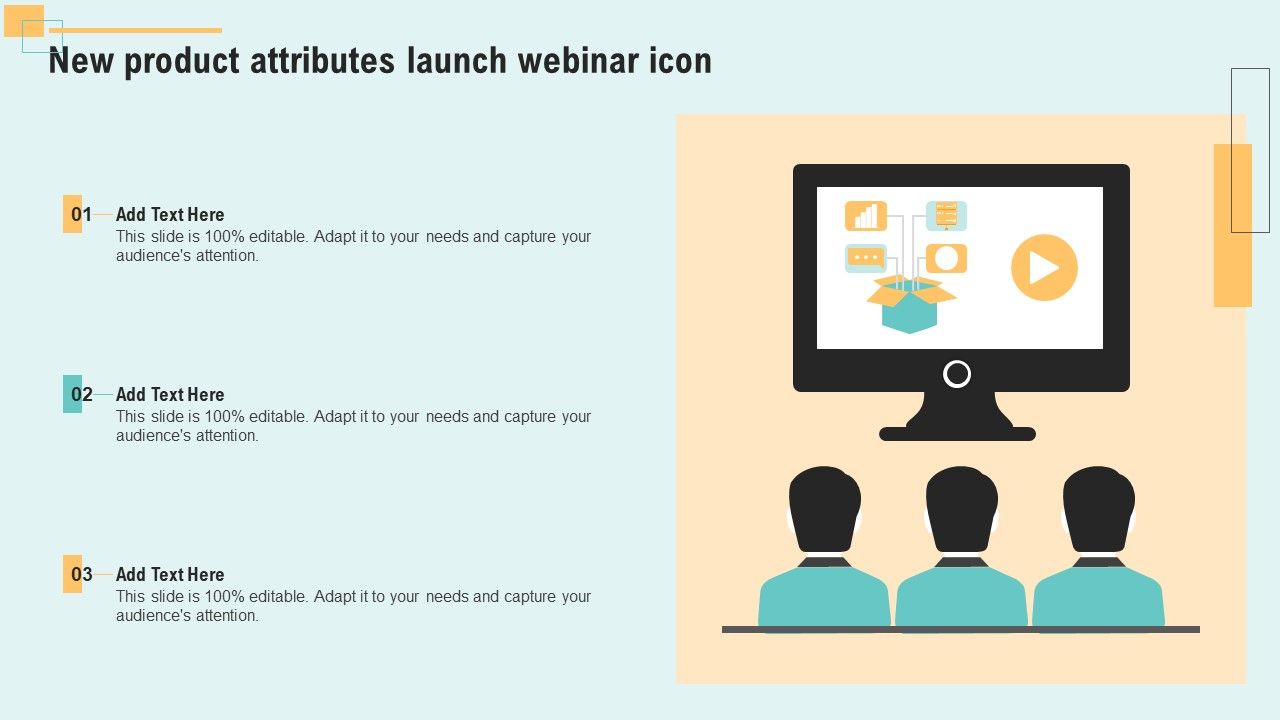 New product attributes launch webinar icon

01 Add Text Here
This slide is 100% editable. Adapt it to your needs and capture your audience's attention.

02 Add Text Here
This slide is 100% editable. Adapt it to your needs and capture your audience's attention.

03 Add Text Here
This slide is 100% editable. Adapt it to your needs and capture your audience's attention.